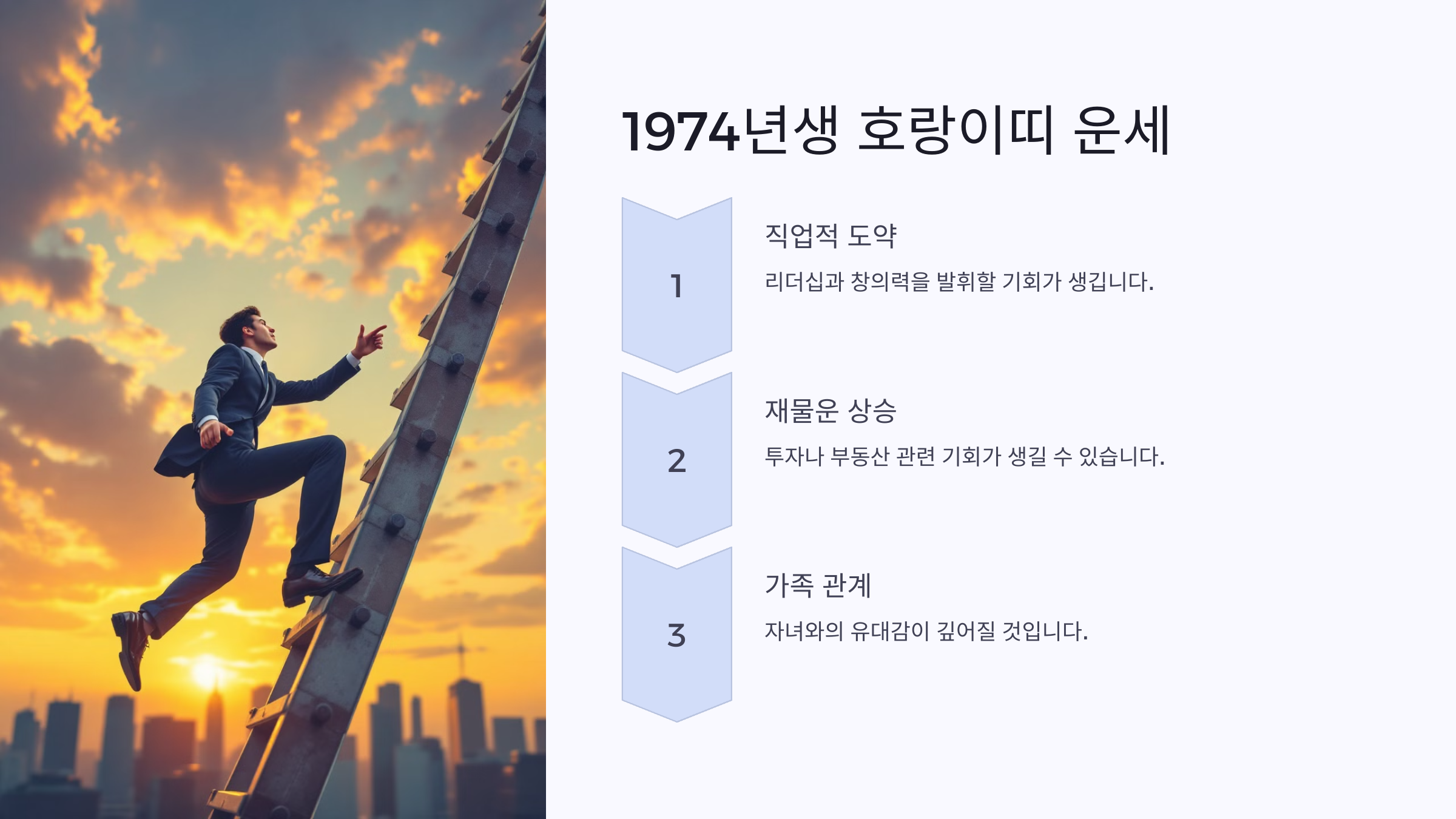 1974년생 호랑이띠 운세

1

직업적 도약

리더십과 창의력을 발휘할 기회가 생깁니다.

2

재물운 상승

투자나 부동산 관련 기회가 생길 수 있습니다.

3

가족 관계

자녀와의 유대감이 깊어질 것입니다.